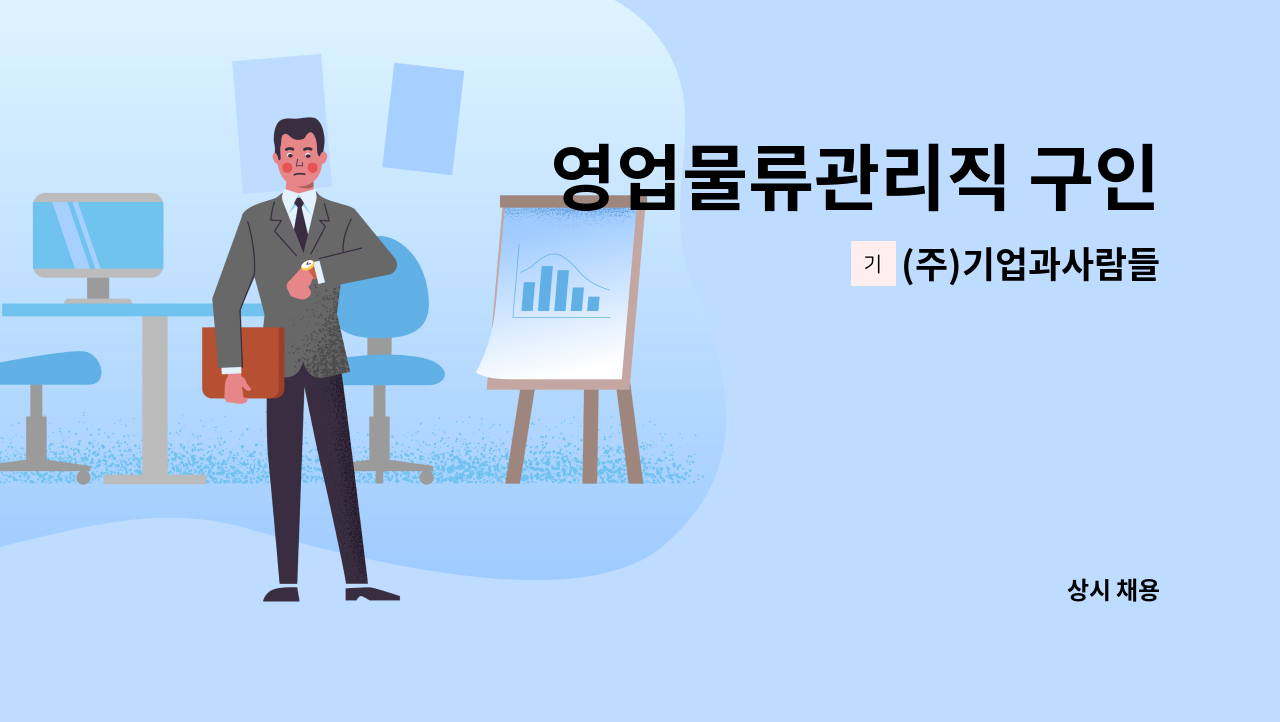 영업물류관리직 구인

기 (주)기업과사람들

상시 채용